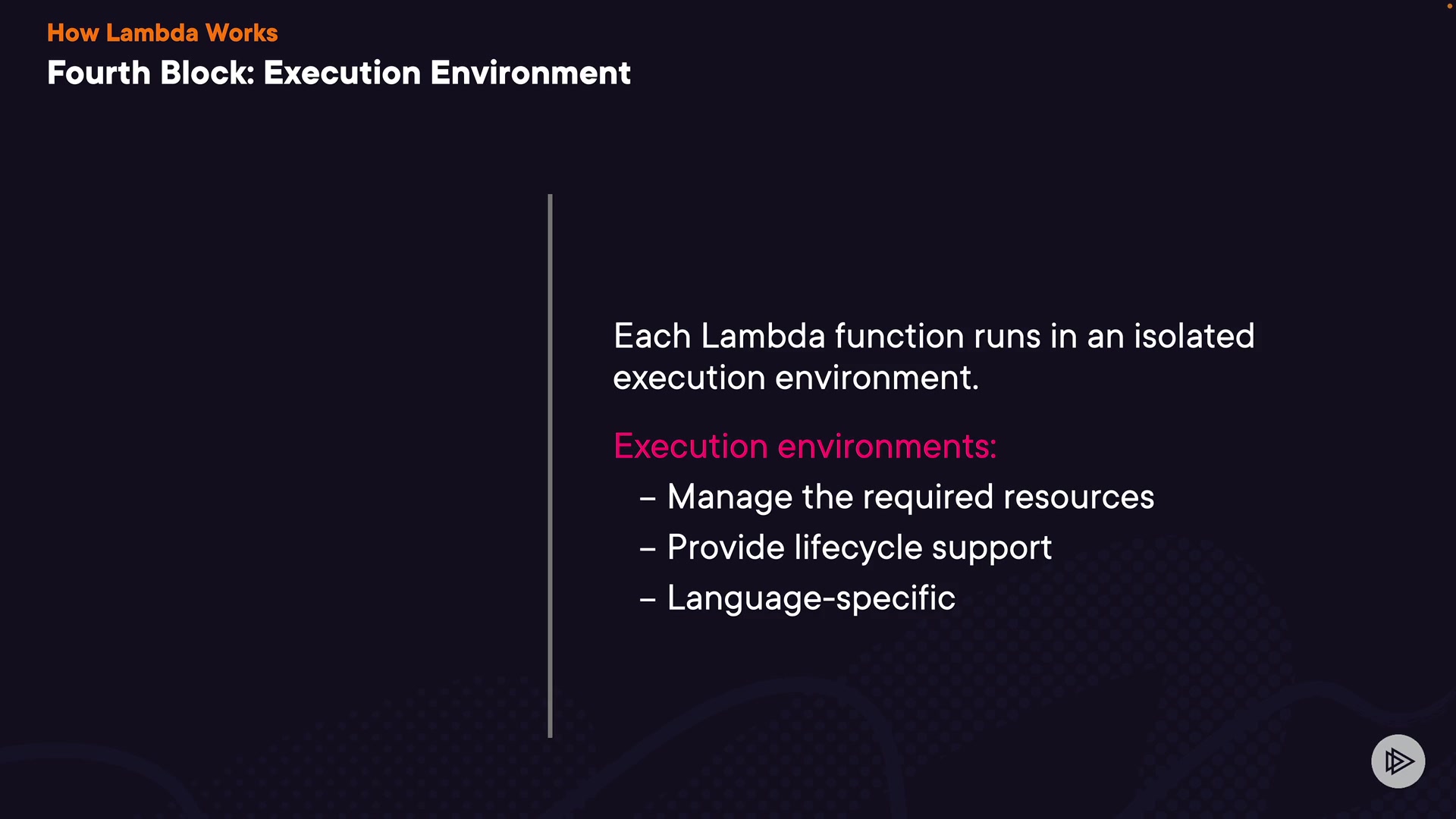 How Lambda Works
Fourth Block: Execution Environment

Each Lambda function runs in an isolated execution environment.

Execution environments:
– Manage the required resources
– Provide lifecycle support
– Language-specific